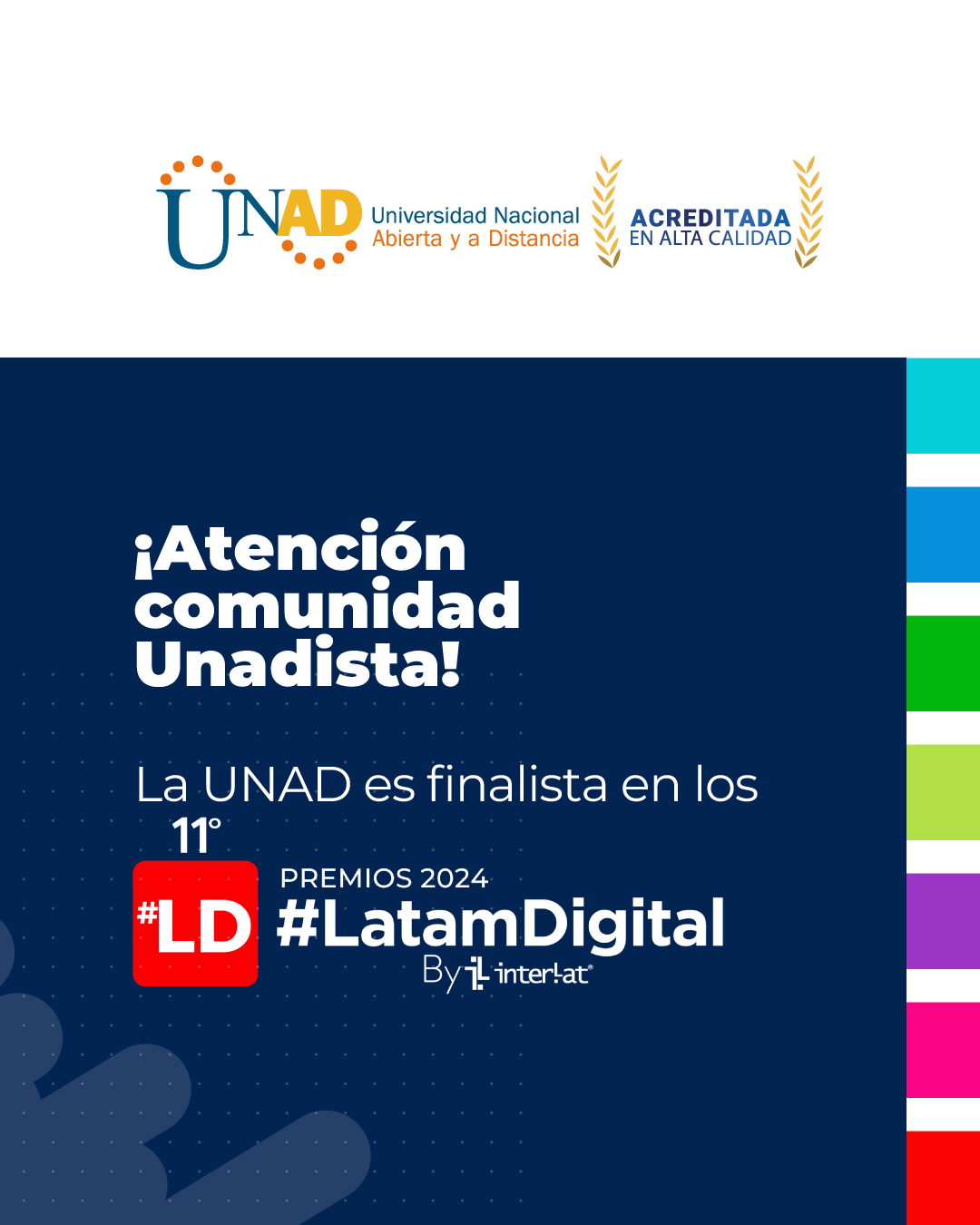 UNAD Universidad Nacional Abierta y a Distancia

ACREDITADA EN ALTA CALIDAD

¡Atención comunidad Unadista!

La UNAD es finalista en los

11°

#LD PREMIOS 2024 #LatamDigital By interlat